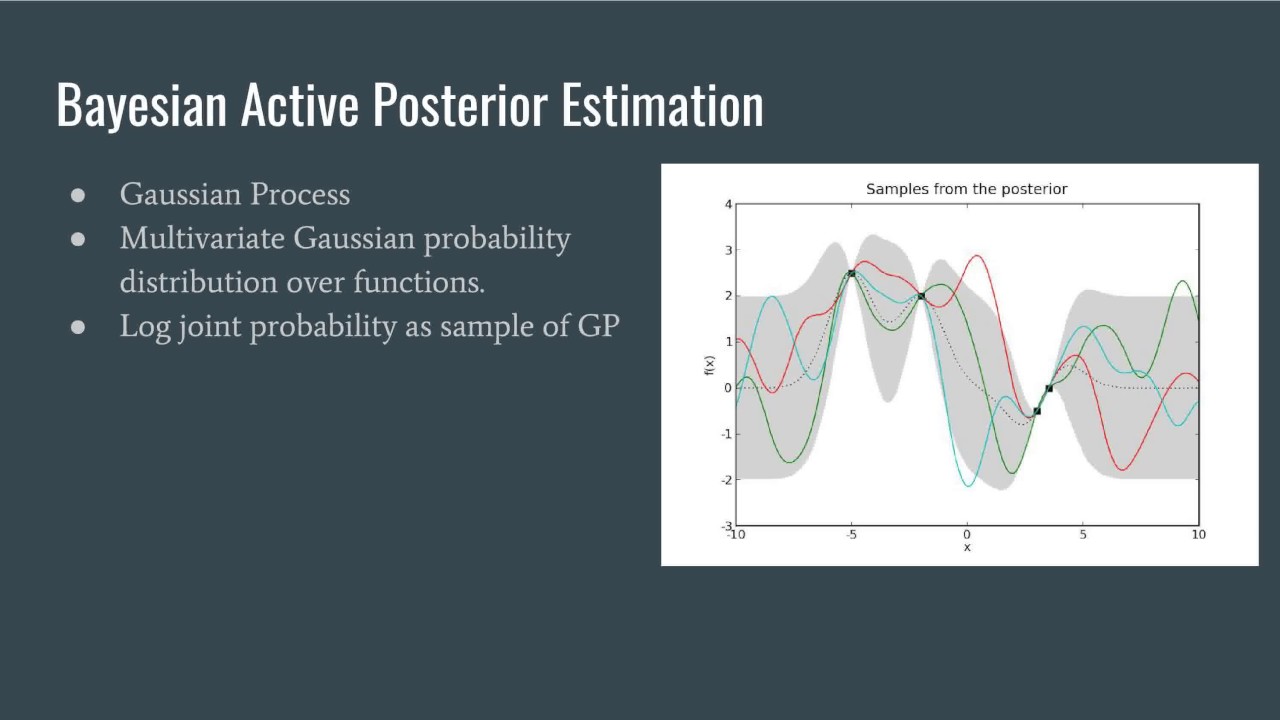 Bayesian Active Posterior Estimation

● Gaussian Process
● Multivariate Gaussian probability distribution over functions.
● Log joint probability as sample of GP

Samples from the posterior

4
3
2
1
0
-1
-2
-3

f(x)

-10 -5 0 5 10
x